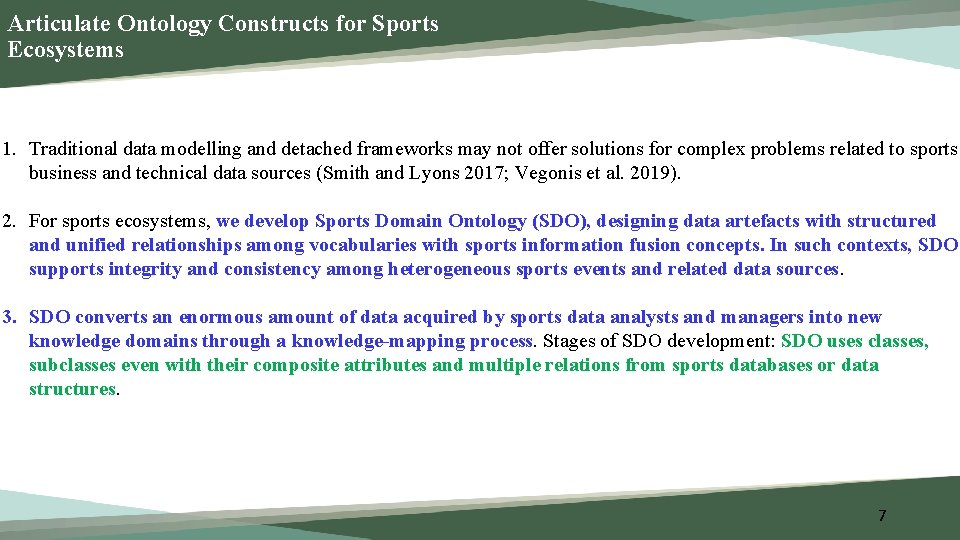 Articulate Ontology Constructs for Sports Ecosystems

1. Traditional data modelling and detached frameworks may not offer solutions for complex problems related to sports business and technical data sources (Smith and Lyons 2017; Vegonis et al. 2019).

2. For sports ecosystems, we develop Sports Domain Ontology (SDO), designing data artefacts with structured and unified relationships among vocabularies with sports information fusion concepts. In such contexts, SDO supports integrity and consistency among heterogeneous sports events and related data sources.

3. SDO converts an enormous amount of data acquired by sports data analysts and managers into new knowledge domains through a knowledge-mapping process. Stages of SDO development: SDO uses classes, subclasses even with their composite attributes and multiple relations from sports databases or data structures.

7